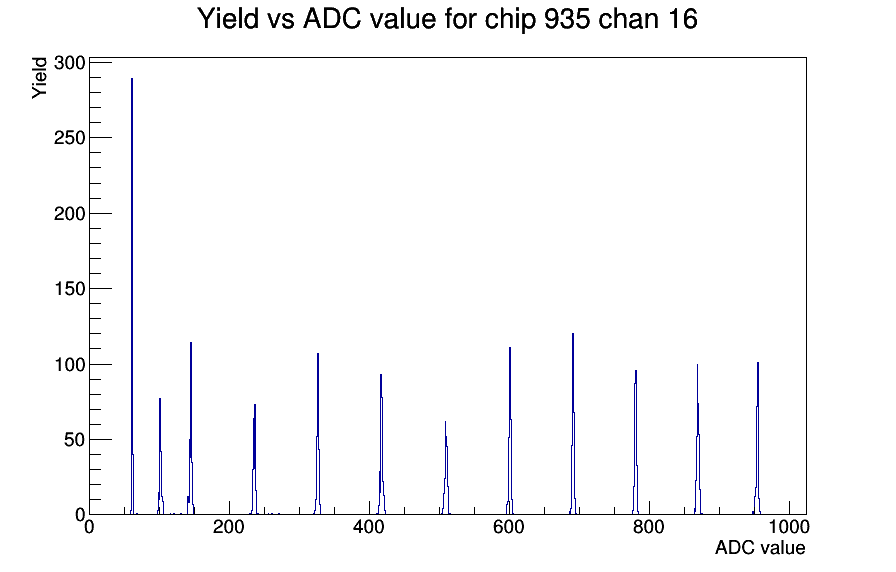 Yield vs ADC value for chip 935 chan 16

Yield

300
250
200
150
100
50
0

0
200
400
600
800
1000

ADC value